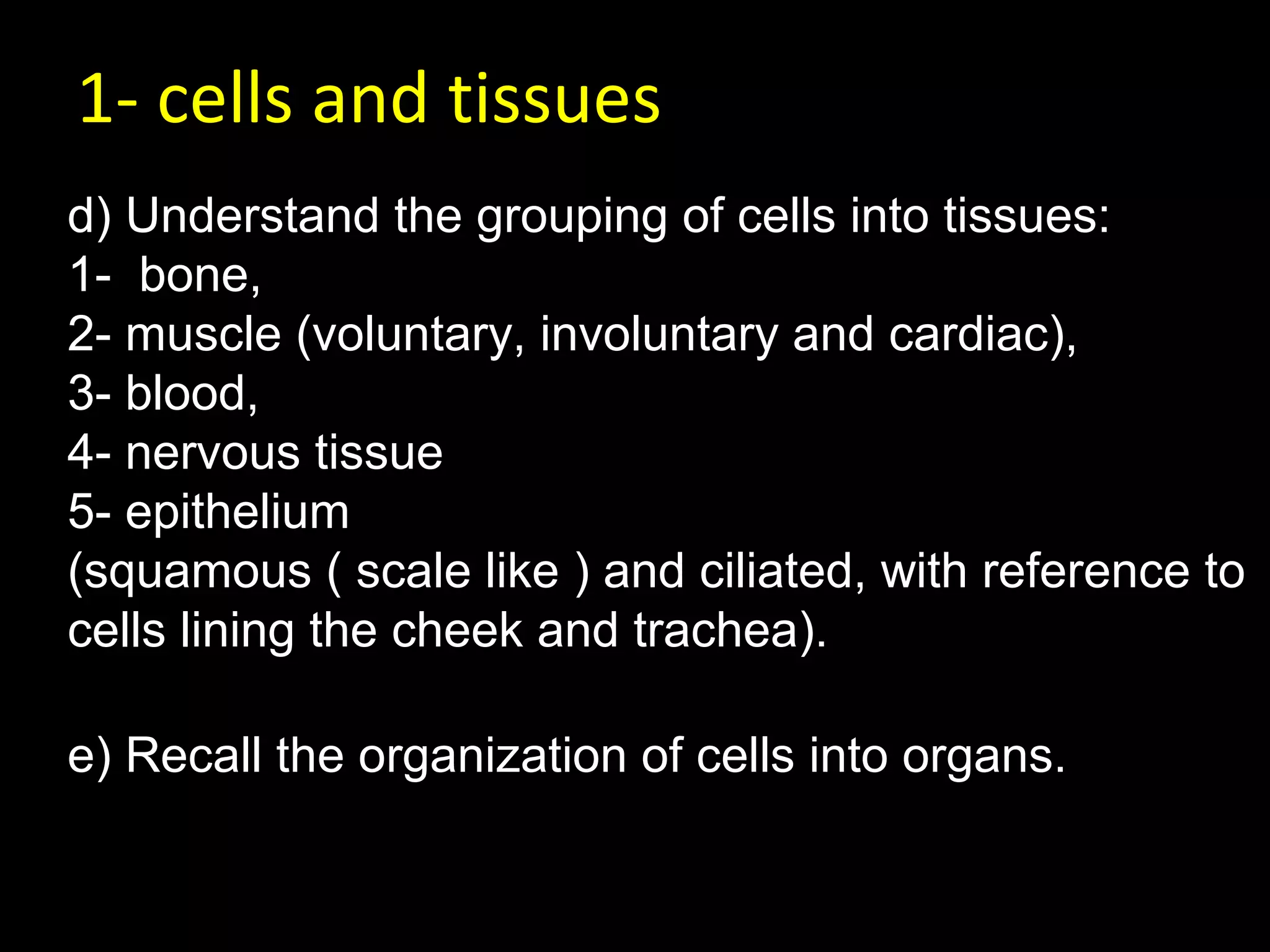 1- cells and tissues

d) Understand the grouping of cells into tissues:
1- bone,
2- muscle (voluntary, involuntary and cardiac),
3- blood,
4- nervous tissue
5- epithelium
(squamous ( scale like ) and ciliated, with reference to cells lining the cheek and trachea).

e) Recall the organization of cells into organs.